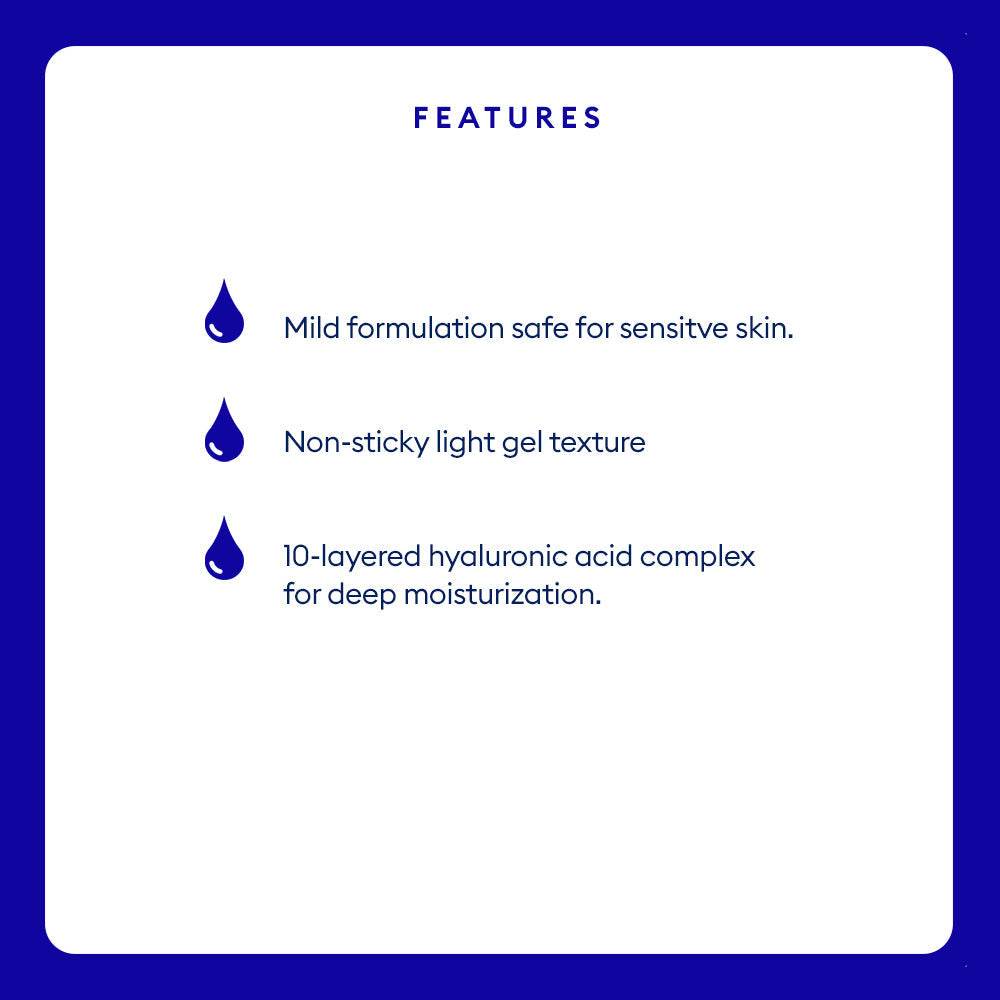 FEATURES

Mild formulation safe for sensitve skin.

Non-sticky light gel texture

10-layered hyaluronic acid complex for deep moisturization.